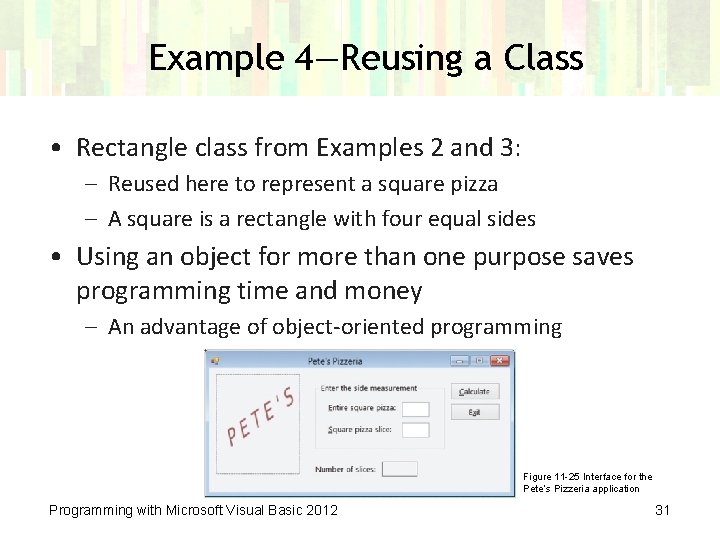 Example 4—Reusing a Class

• Rectangle class from Examples 2 and 3:
– Reused here to represent a square pizza
– A square is a rectangle with four equal sides

• Using an object for more than one purpose saves programming time and money
– An advantage of object-oriented programming

Pete's Pizzeria

PETE'S

Enter the side measurement

Entire square pizza:

Square pizza slice:

Number of slices:

Calculate

Exit

Figure 11-25 Interface for the Pete's Pizzeria application

Programming with Microsoft Visual Basic 2012

31